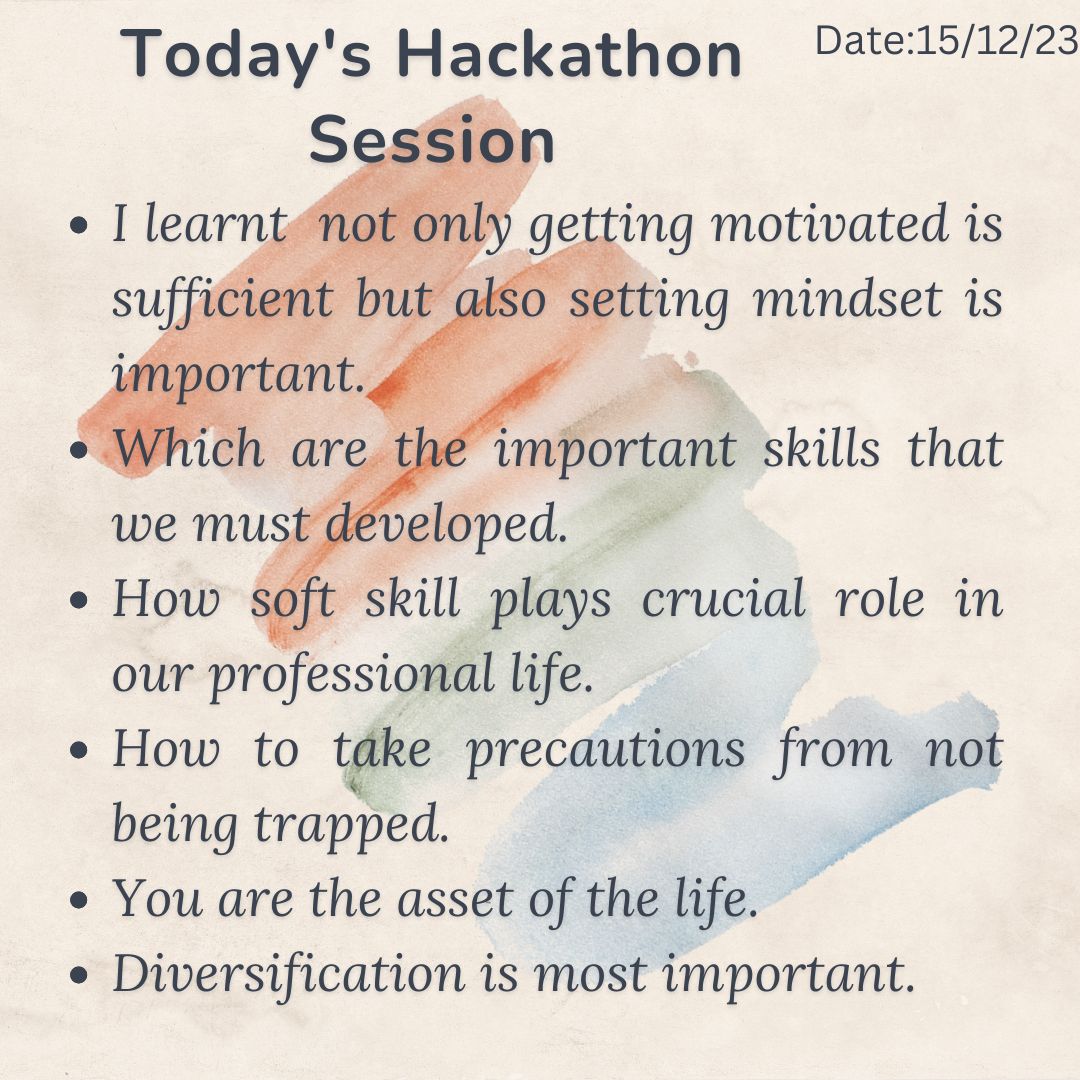 Today's Hackathon Session

Date:15/12/23

- I learnt not only getting motivated is sufficient but also setting mindset is important.
- Which are the important skills that we must developed.
- How soft skill plays crucial role in our professional life.
- How to take precautions from not being trapped.
- You are the asset of the life.
- Diversification is most important.